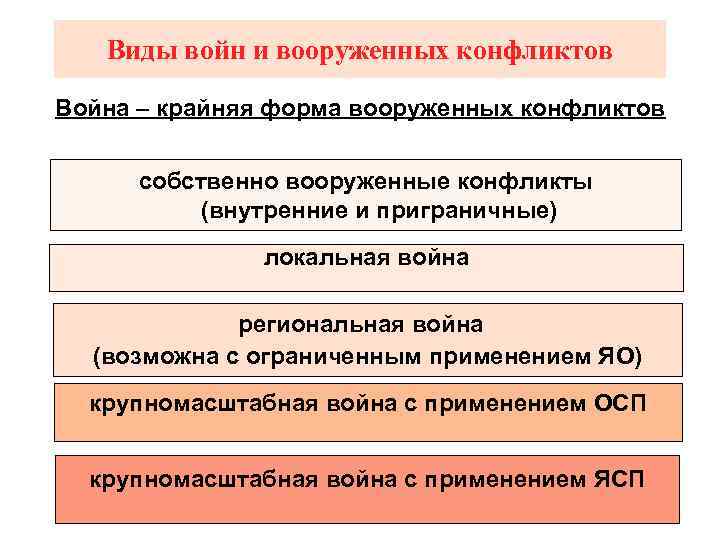 Виды войн и вооруженных конфликтов

Война – крайняя форма вооруженных конфликтов

собственно вооруженные конфликты (внутренние и приграничные)

локальная война

региональная война (возможна с ограниченным применением ЯО)

крупномасштабная война с применением ОСП

крупномасштабная война с применением ЯСП